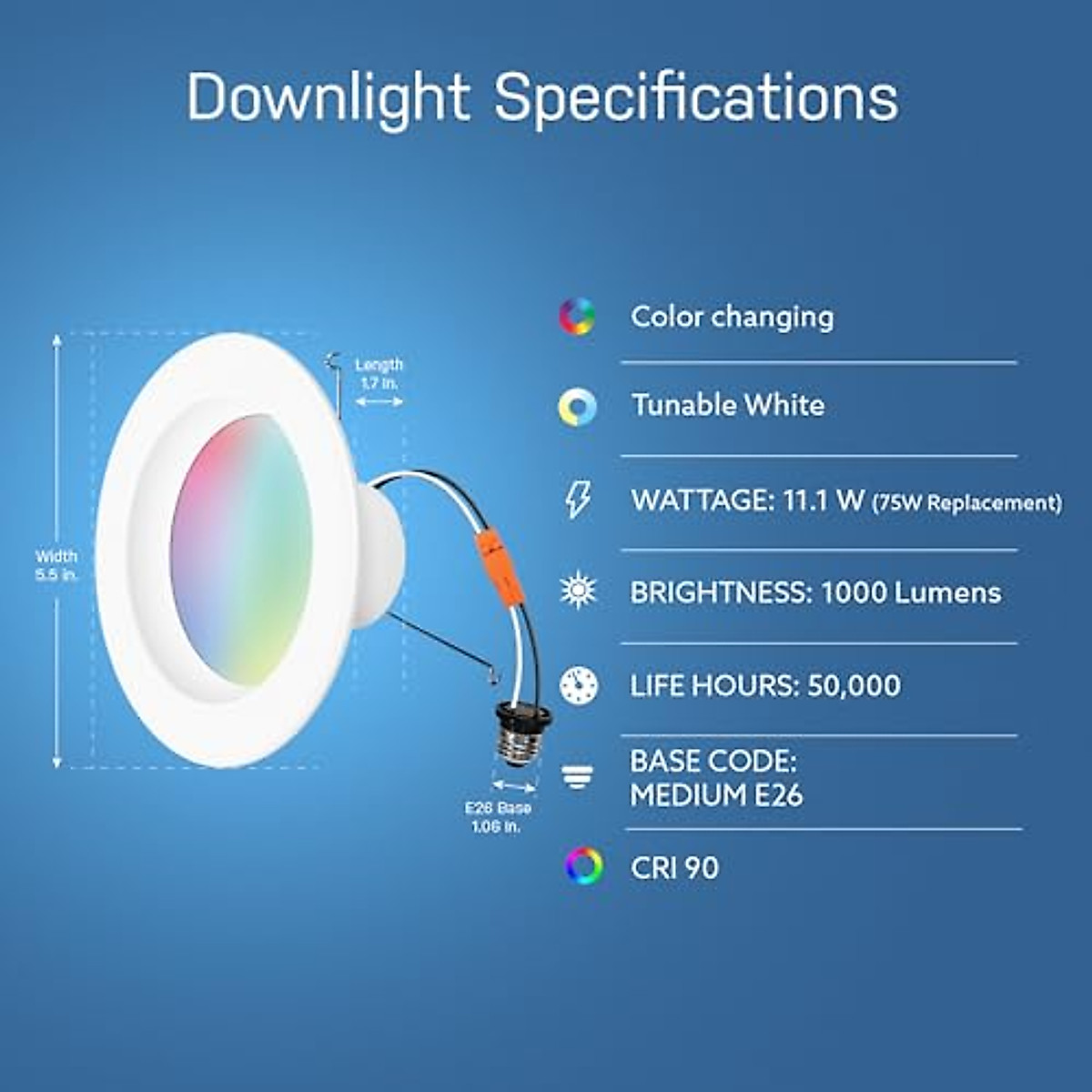 Downlight Specifications

Length
1.7 in.

Width
5.5 in.

E26 Base
1.06 in.

Color changing

Tunable White

WATTAGE: 11.1 W (75W Replacement)

BRIGHTNESS: 1000 Lumens

LIFE HOURS: 50,000

BASE CODE:
MEDIUM E26

CRI 90